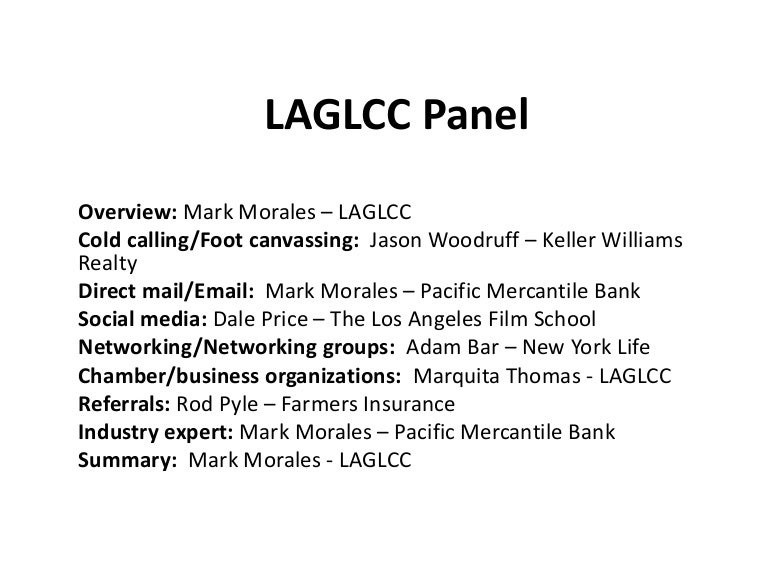 LAGLCC Panel

Overview: Mark Morales – LAGLCC
Cold calling/Foot canvassing: Jason Woodruff – Keller Williams Realty
Direct mail/Email: Mark Morales – Pacific Mercantile Bank
Social media: Dale Price – The Los Angeles Film School
Networking/Networking groups: Adam Bar – New York Life
Chamber/business organizations: Marquita Thomas - LAGLCC
Referrals: Rod Pyle – Farmers Insurance
Industry expert: Mark Morales – Pacific Mercantile Bank
Summary: Mark Morales - LAGLCC